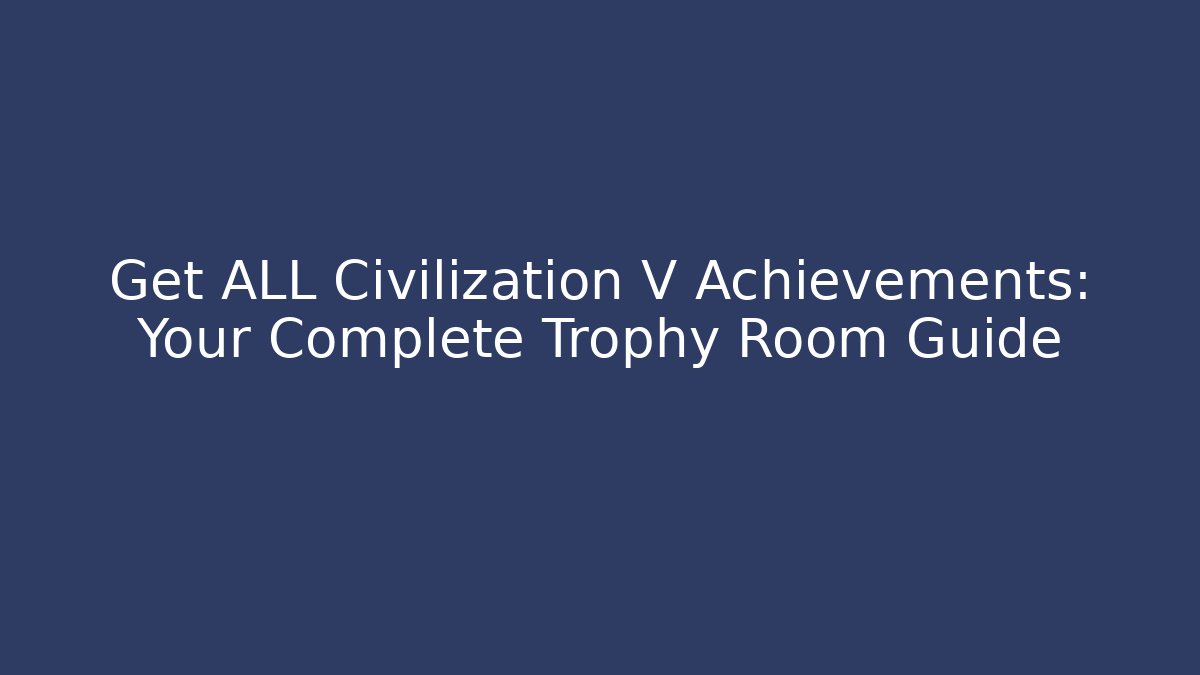 Get ALL Civilization V Achievements: Your Complete Trophy Room Guide